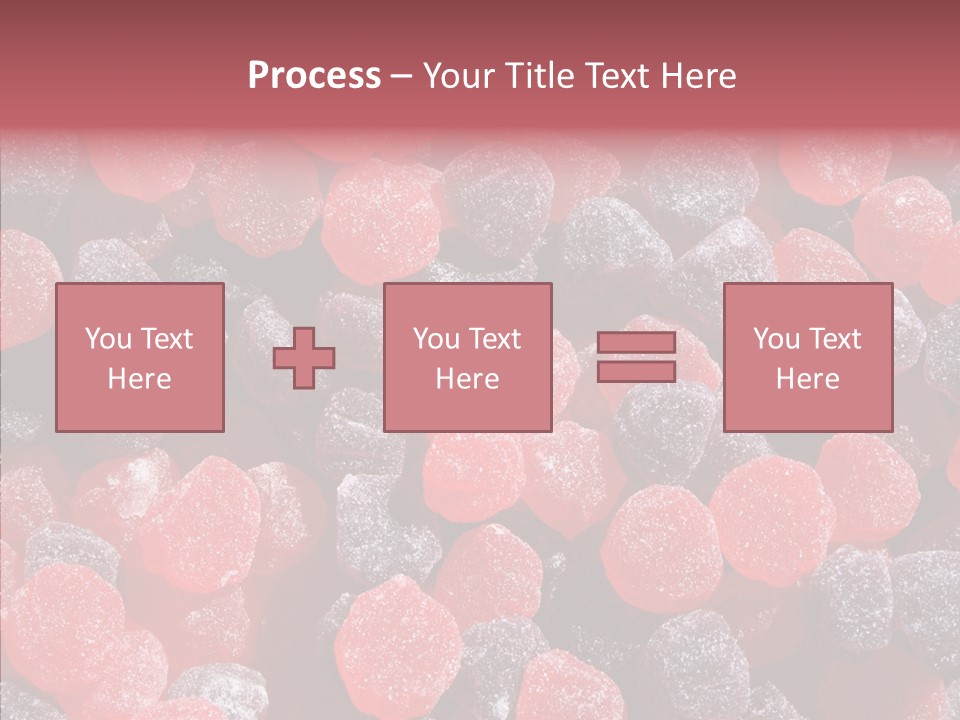 Process – Your Title Text Here

You Text Here

You Text Here

You Text Here